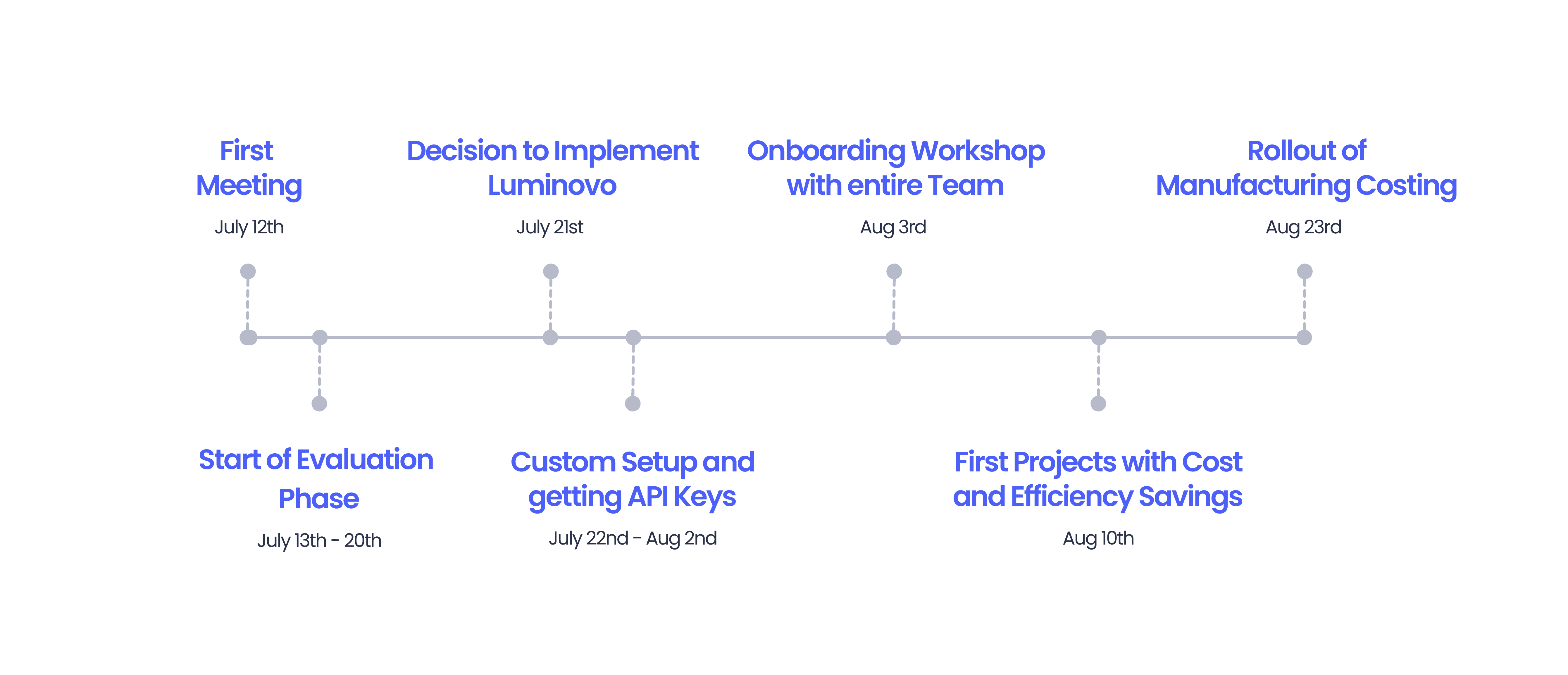 First Meeting
July 12th

Start of Evaluation Phase
July 13th - 20th

Decision to Implement Luminovo
July 21st

Custom Setup and getting API Keys
July 22nd - Aug 2nd

Onboarding Workshop with entire Team
Aug 3rd

First Projects with Cost and Efficiency Savings
Aug 10th

Rollout of Manufacturing Costing
Aug 23rd